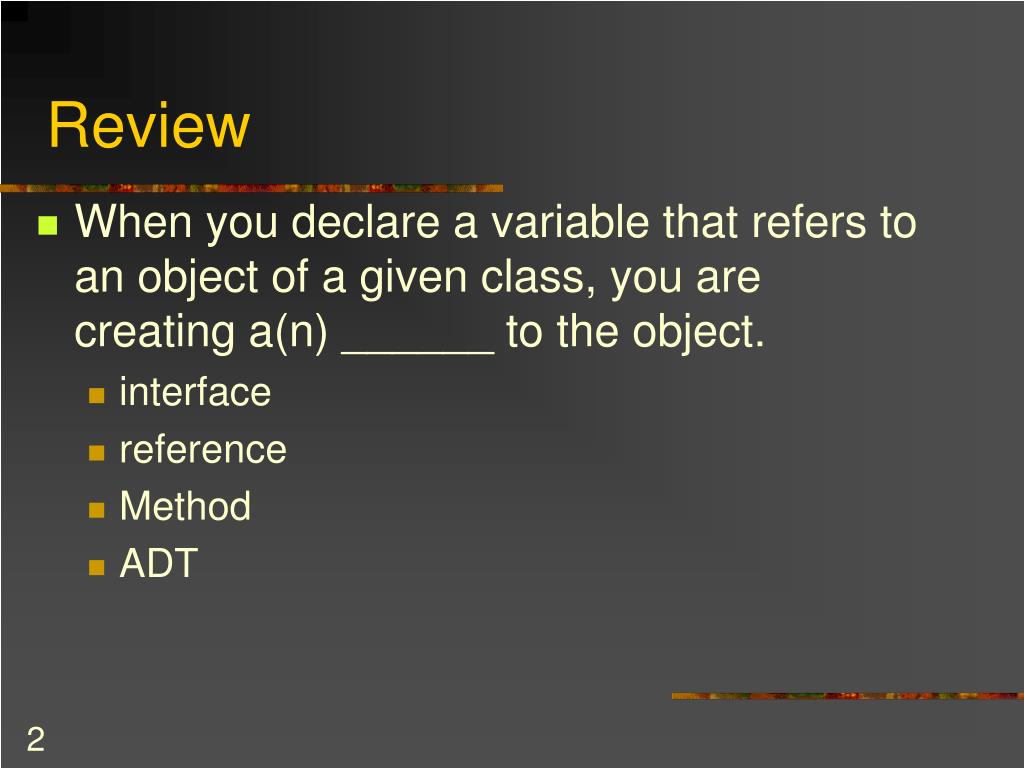 Review

When you declare a variable that refers to an object of a given class, you are creating a(n) ______ to the object.

interface
reference
Method
ADT

2